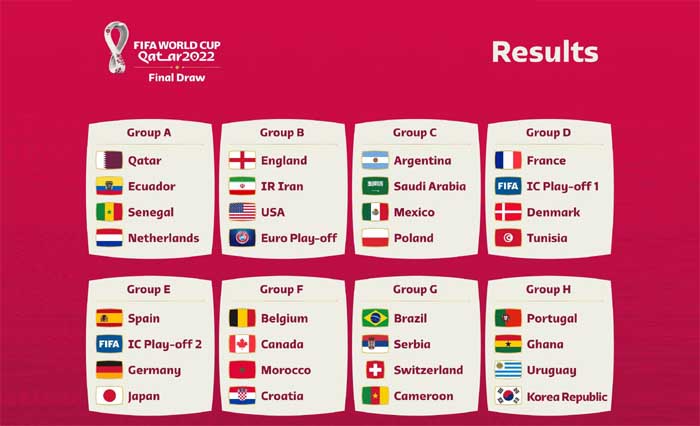 FIFA WORLD CUP Qatar2022
Final Draw

Results

Group A
Qatar
Ecuador
Senegal
Netherlands

Group B
England
IR Iran
USA
Euro Play-off

Group C
Argentina
Saudi Arabia
Mexico
Poland

Group D
France
FIFA IC Play-off 1
Denmark
Tunisia

Group E
Spain
FIFA IC Play-off 2
Germany
Japan

Group F
Belgium
Canada
Morocco
Croatia

Group G
Brazil
Serbia
Switzerland
Cameroon

Group H
Portugal
Ghana
Uruguay
Korea Republic